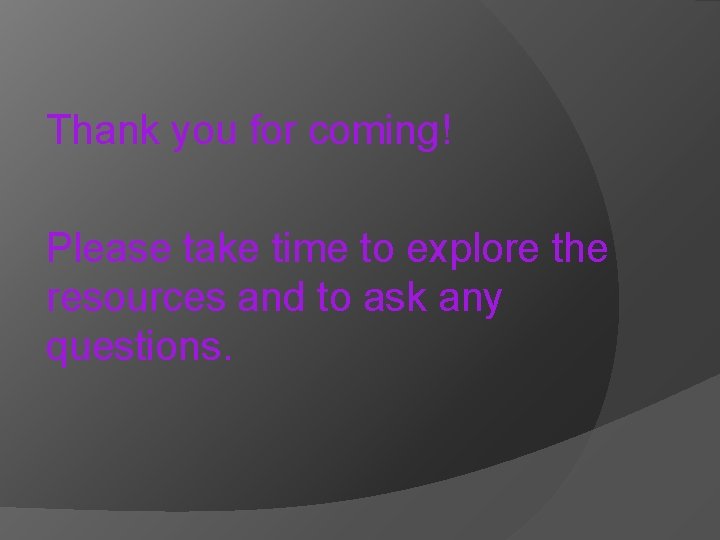 Thank you for coming!

Please take time to explore the resources and to ask any questions.